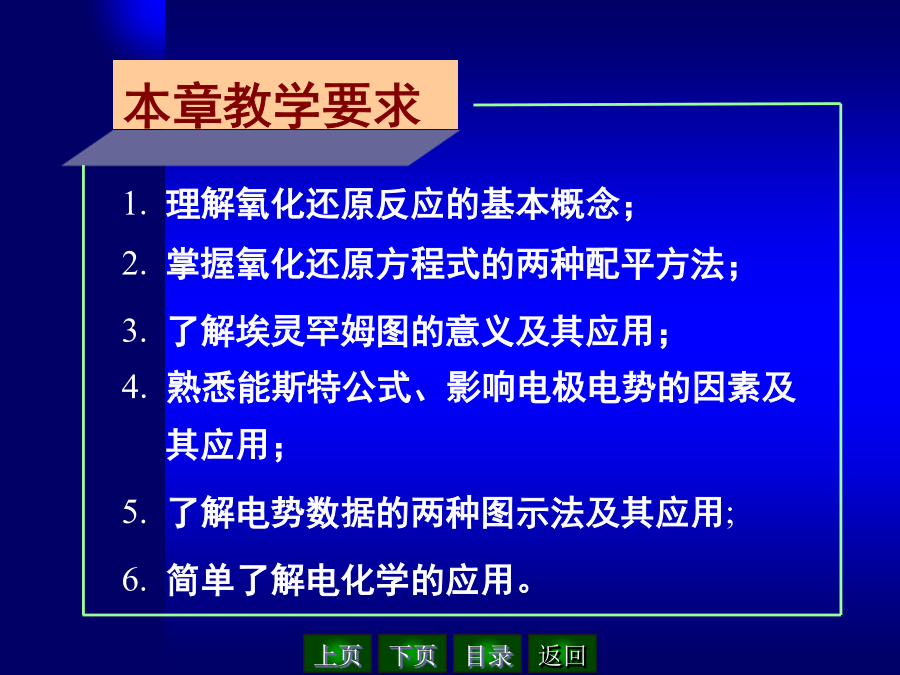 本章教学要求

1. 理解氧化还原反应的基本概念；
2. 掌握氧化还原方程式的两种配平方法；
3. 了解埃灵罕姆图的意义及其应用；
4. 熟悉能斯特公式、影响电极电势的因素及其应用；
5. 了解电势数据的两种图示法及其应用;
6. 简单了解电化学的应用。

上页 下页 目录 返回